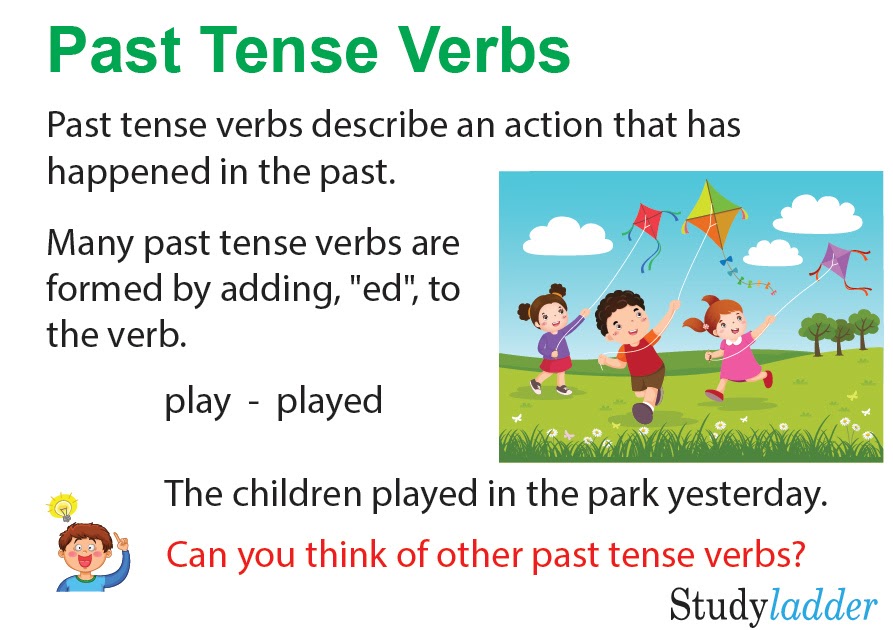 Past Tense Verbs

Past tense verbs describe an action that has happened in the past.

Many past tense verbs are formed by adding, "ed", to the verb.

play - played

The children played in the park yesterday.

Can you think of other past tense verbs?

Studyladder